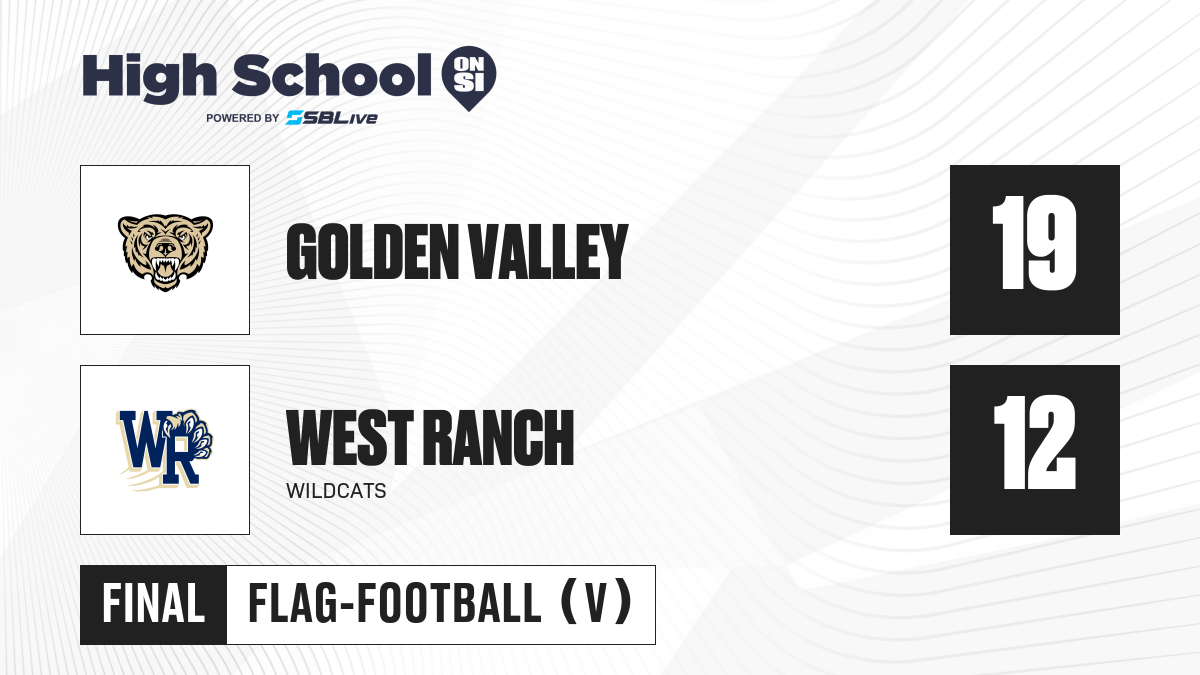 High School ON SI
POWERED BY SBLive

GOLDEN VALLEY
19

WR
WEST RANCH
WILDCATS
12

FINAL
FLAG-FOOTBALL (V)